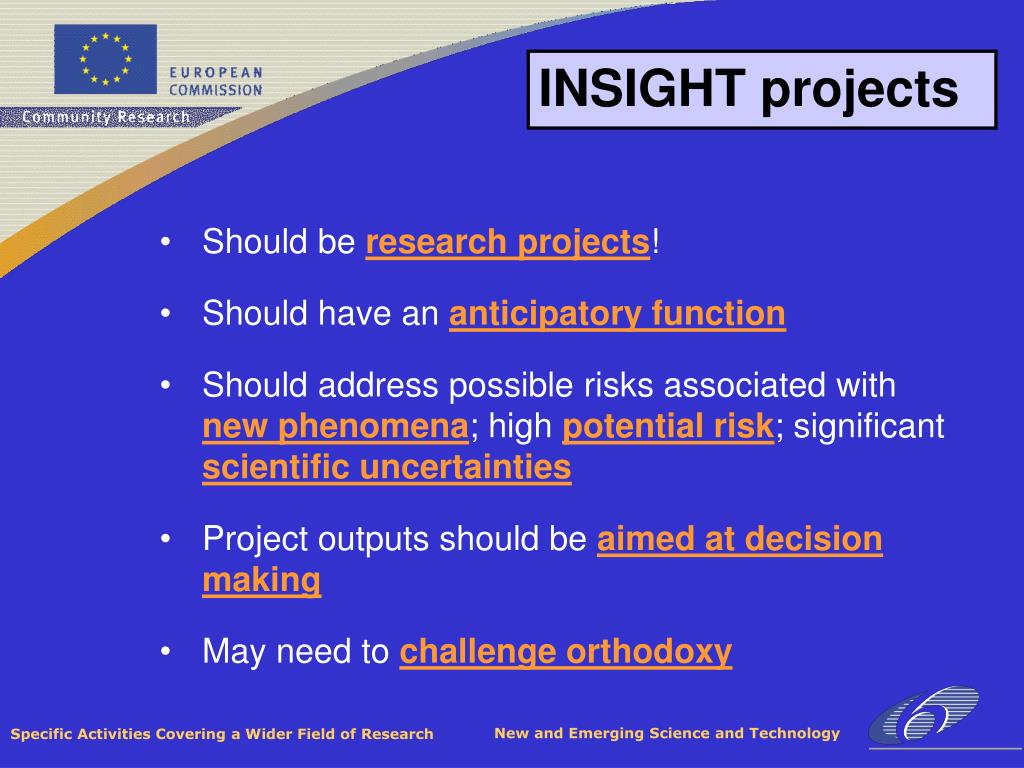 EUROPEAN COMMISSION
Community Research

INSIGHT projects

• Should be research projects!
• Should have an anticipatory function
• Should address possible risks associated with new phenomena; high potential risk; significant scientific uncertainties
• Project outputs should be aimed at decision making
• May need to challenge orthodoxy

Specific Activities Covering a Wider Field of Research
New and Emerging Science and Technology